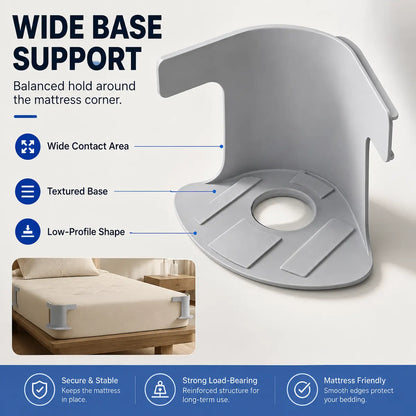 WIDE BASE SUPPORT

Balanced hold around the mattress corner.

Wide Contact Area

Textured Base

Low-Profile Shape

Secure & Stable
Keeps the mattress in place.

Strong Load-Bearing
Reinforced structure for long-term use.

Mattress Friendly
Smooth edges protect your bedding.